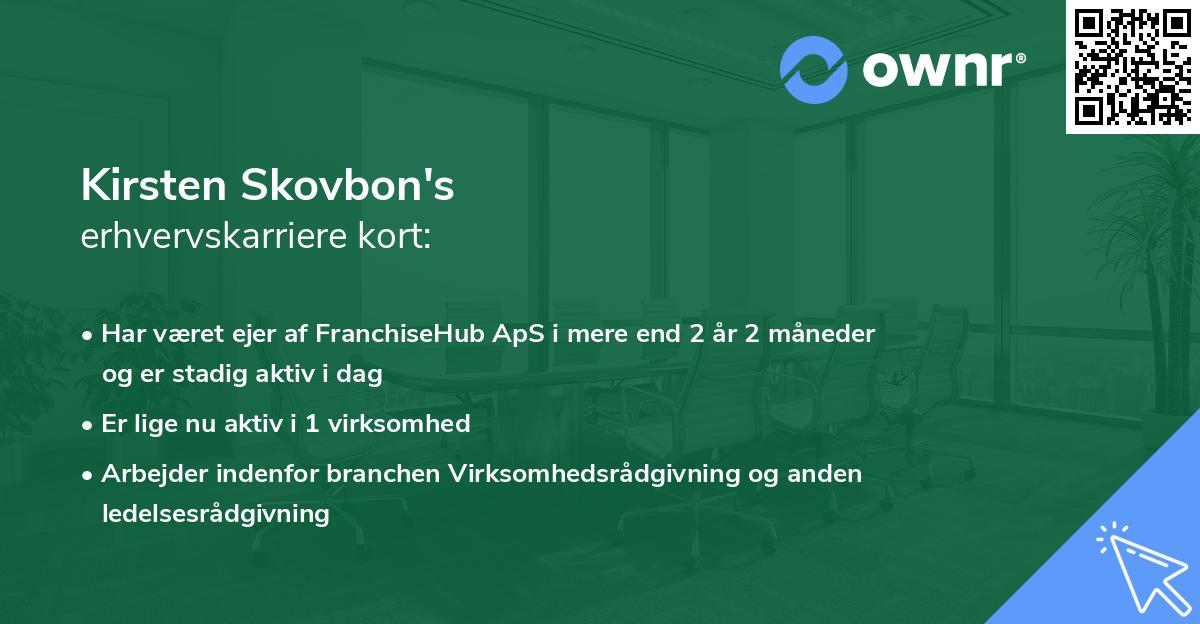 ownr®

Kirsten Skovbon's
erhvervskarriere kort:

• Har været ejer af FranchiseHub ApS i mere end 2 år 2 måneder og er stadig aktiv i dag
• Er lige nu aktiv i 1 virksomhed
• Arbejder indenfor branchen Virksomhedsrådgivning og anden ledelsesrådgivning